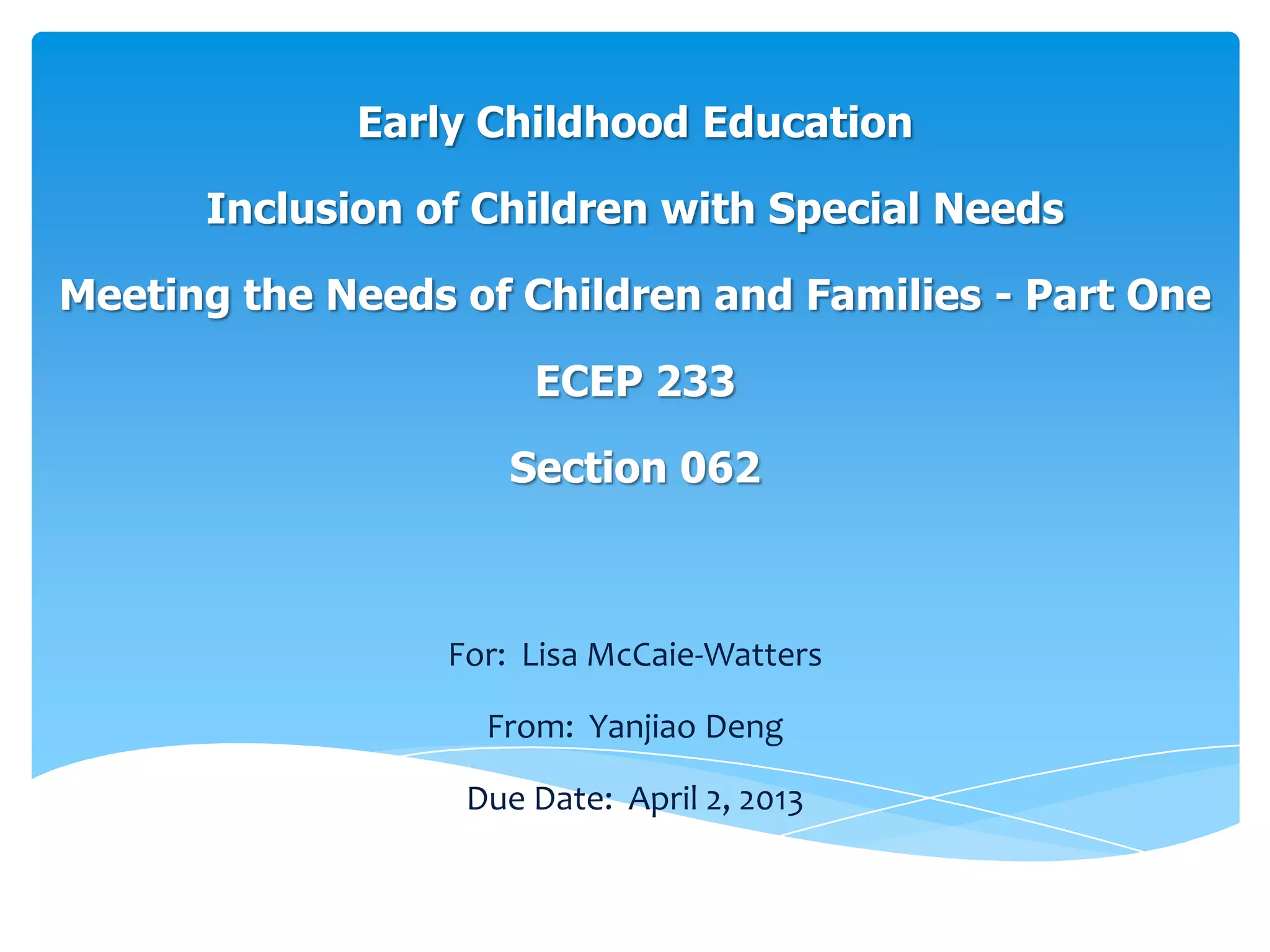 Early Childhood Education

Inclusion of Children with Special Needs

Meeting the Needs of Children and Families - Part One

ECEP 233

Section 062

For: Lisa McCaie-Watters

From: Yanjiao Deng

Due Date: April 2, 2013